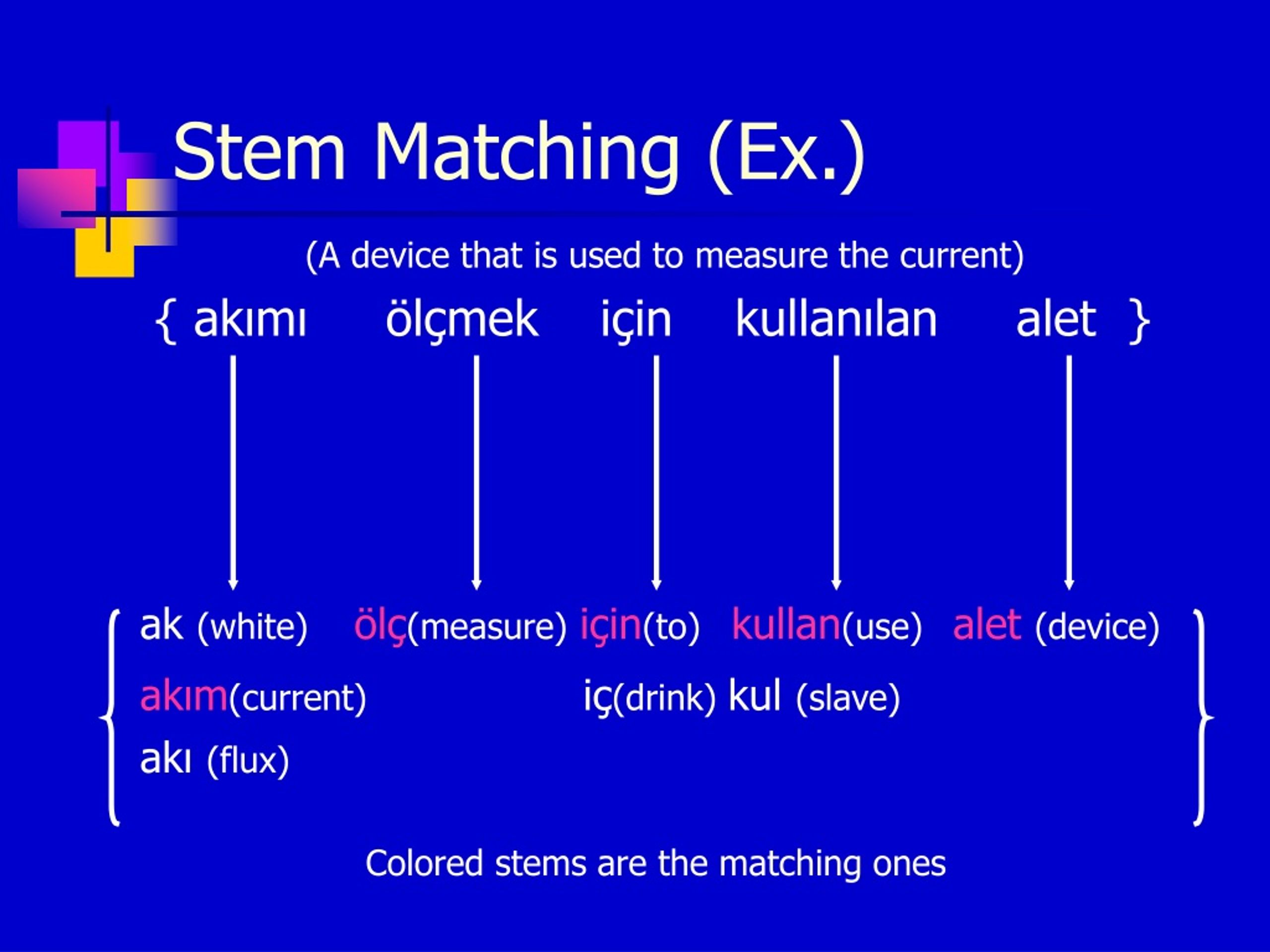 Stem Matching (Ex.)

(A device that is used to measure the current)

{ akımı ölçmek için kullanılan alet }

ak (white) ölç(measure) için(to) kullan(use) alet (device)

akım(current) iç(drink) kul (slave)

akı (flux)

Colored stems are the matching ones